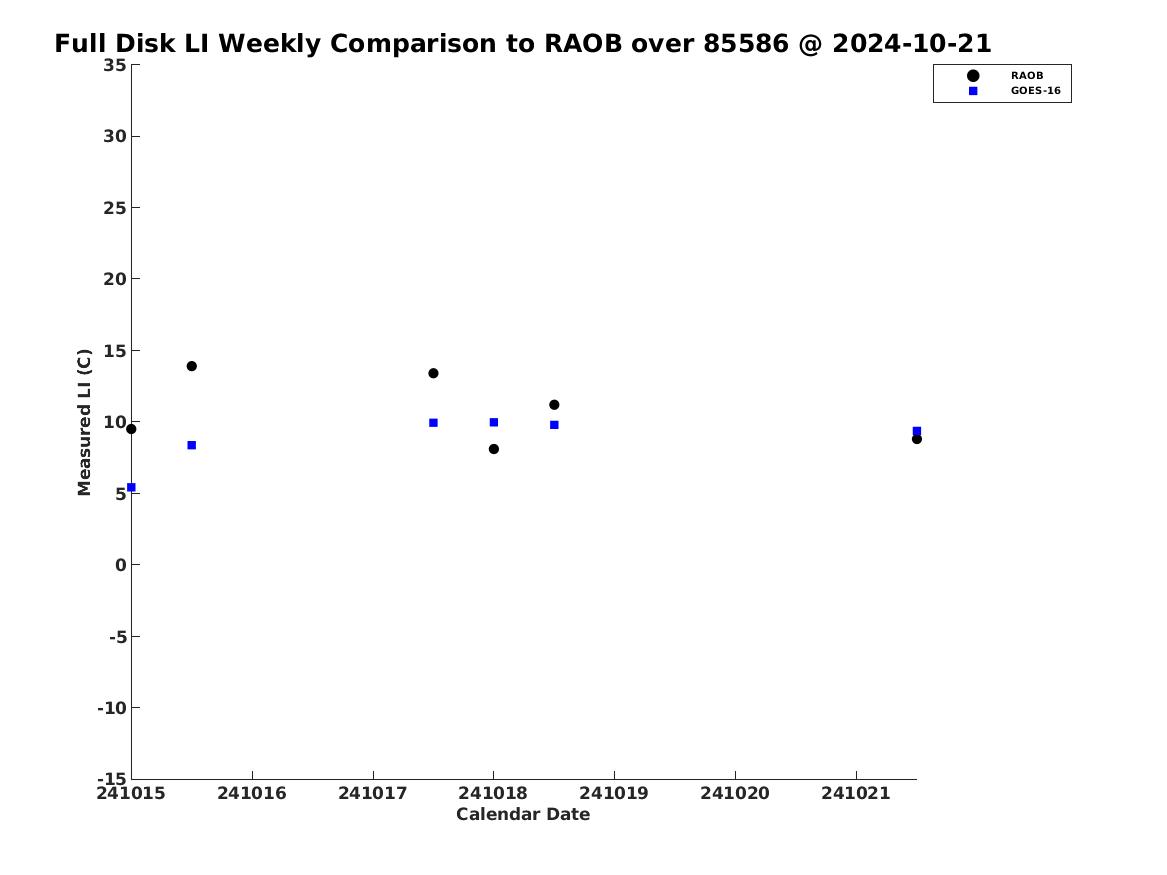 Full Disk LI Weekly Comparison to RAOB over 85586 @ 2024-10-21

RAOB
GOES-16

Measured LI (C)

35
30
25
20
15
10
5
0
-5
-10
-15

241015 241016 241017 241018 241019 241020 241021

Calendar Date